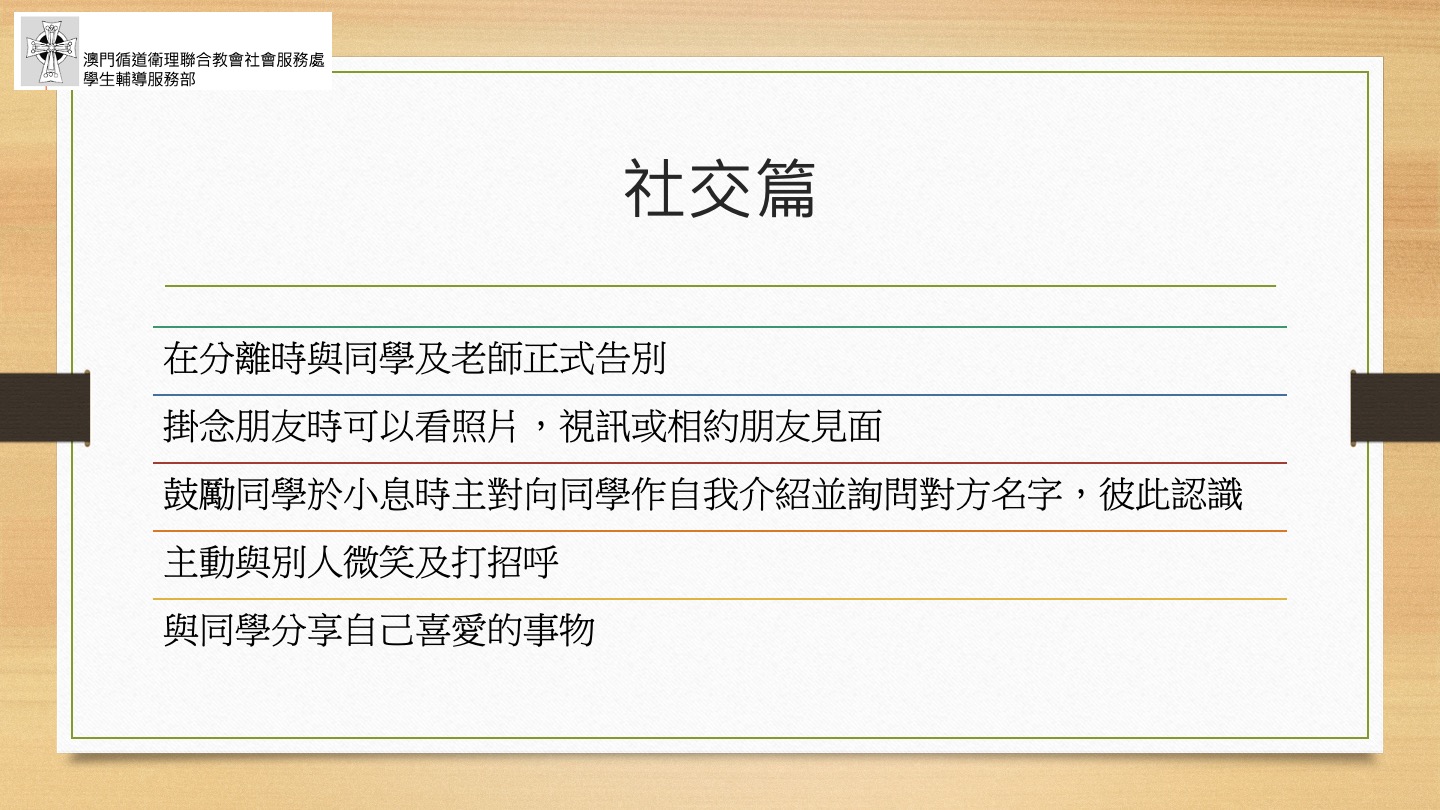 澳門循道衛理聯合教會社會服務處
學生輔導服務部

社交篇

在分離時與同學及老師正式告別

掛念朋友時可以看照片，視訊或相約朋友見面

鼓勵同學於小息時主對向同學作自我介紹並詢問對方名字，彼此認識

主動與別人微笑及打招呼

與同學分享自己喜愛的事物